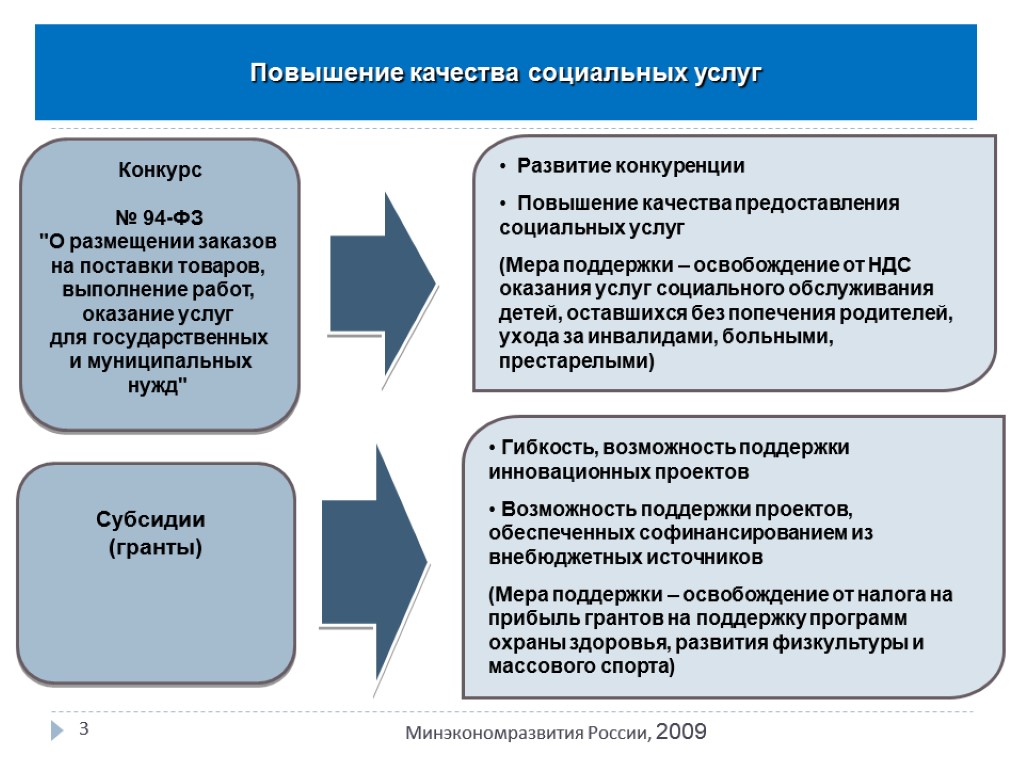 Повышение качества социальных услуг

Конкурс

№ 94-ФЗ
"О размещении заказов на поставки товаров, выполнение работ, оказание услуг для государственных и муниципальных нужд"

• Развитие конкуренции

• Повышение качества предоставления социальных услуг

(Мера поддержки – освобождение от НДС оказания услуг социального обслуживания детей, оставшихся без попечения родителей, ухода за инвалидами, больными, престарелыми)

Субсидии
(гранты)

• Гибкость, возможность поддержки инновационных проектов

• Возможность поддержки проектов, обеспеченных софинансированием из внебюджетных источников

(Мера поддержки – освобождение от налога на прибыль грантов на поддержку программ охраны здоровья, развития физкультуры и массового спорта)

3

Минэкономразвития России, 2009